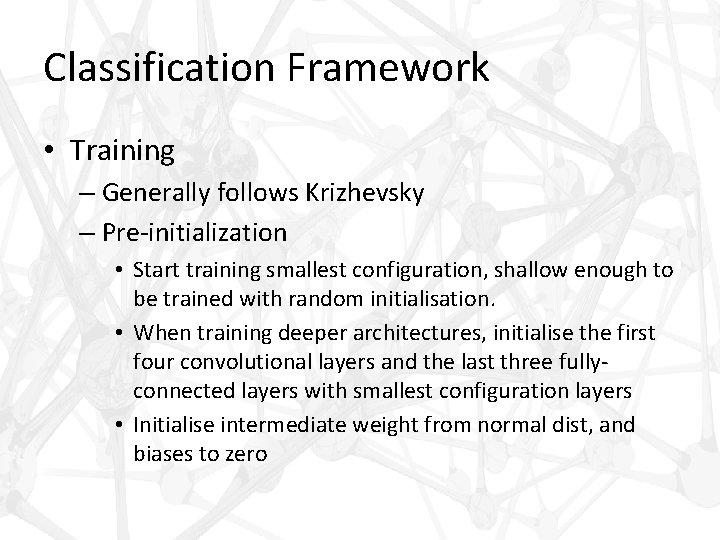 Classification Framework

• Training
– Generally follows Krizhevsky
– Pre-initialization
• Start training smallest configuration, shallow enough to be trained with random initialisation.
• When training deeper architectures, initialise the first four convolutional layers and the last three fully-connected layers with smallest configuration layers
• Initialise intermediate weight from normal dist, and biases to zero